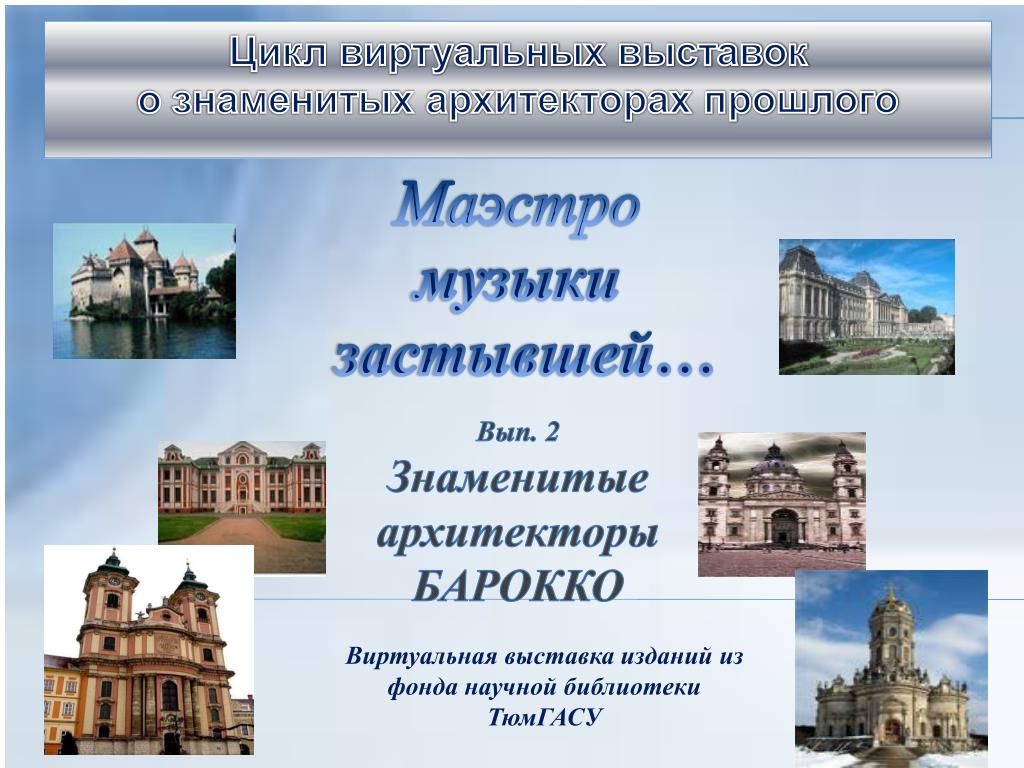 Цикл виртуальных выставок о знаменитых архитекторах прошлого

Маэстро музыки застывшей…

Вып. 2

Знаменитые архитекторы БАРОККО

Виртуальная выставка изданий из фонда научной библиотеки ТюмГАСУ